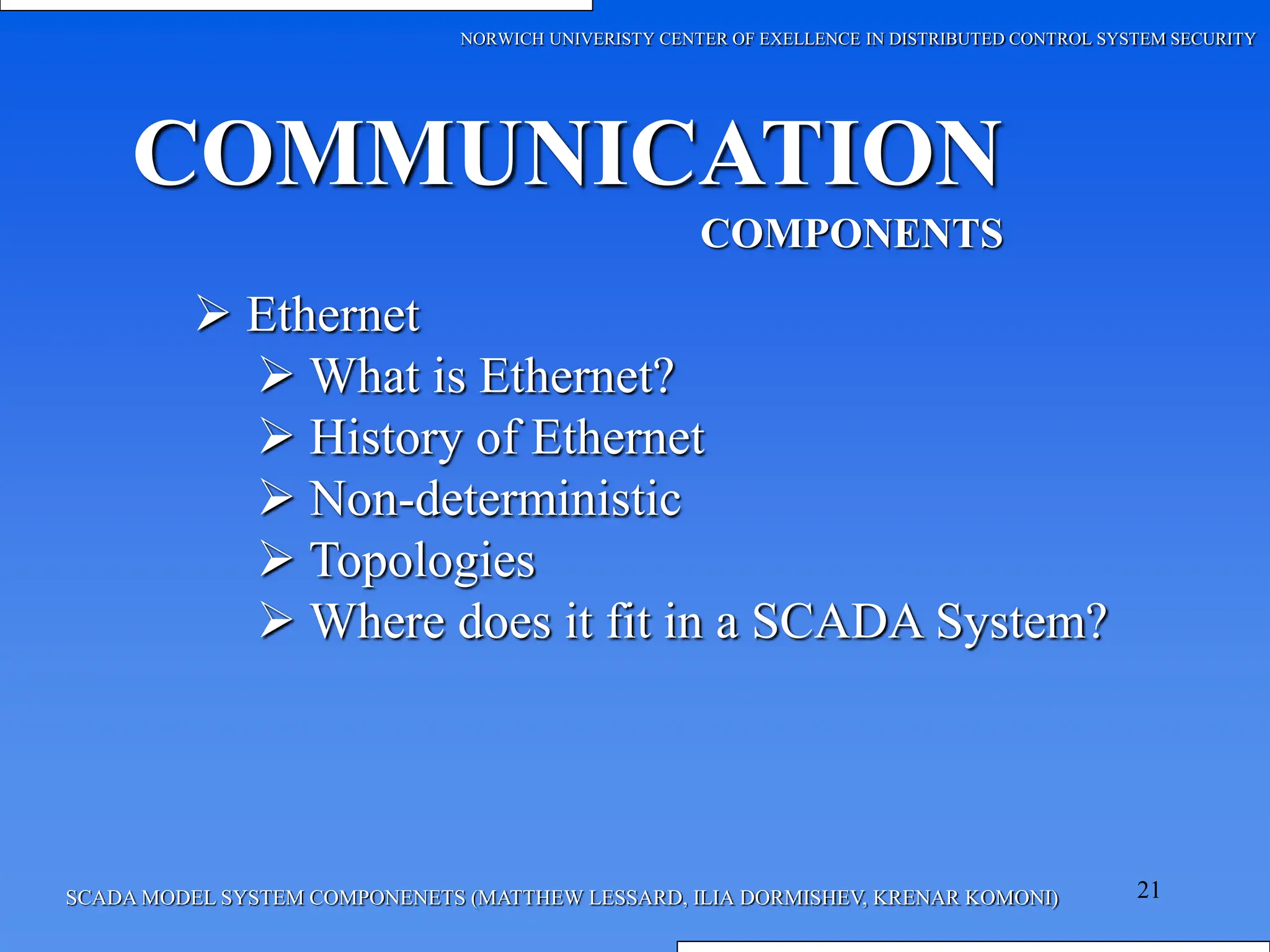 NORWICH UNIVERISTY CENTER OF EXELLENCE IN DISTRIBUTED CONTROL SYSTEM SECURITY

COMMUNICATION

COMPONENTS

➢ Ethernet

➢ What is Ethernet?

➢ History of Ethernet

➢ Non-deterministic

➢ Topologies

➢ Where does it fit in a SCADA System?

SCADA MODEL SYSTEM COMPONENETS (MATTHEW LESSARD, ILIA DORMISHEV, KRENAR KOMONI)

21